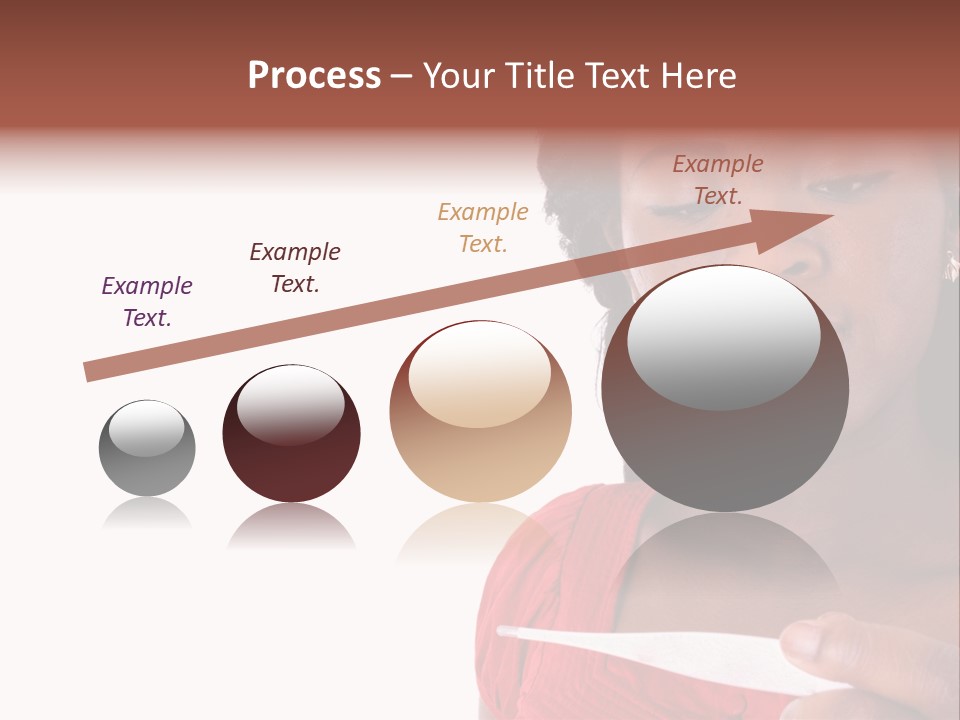 Process – Your Title Text Here

Example Text.

Example Text.

Example Text.

Example Text.